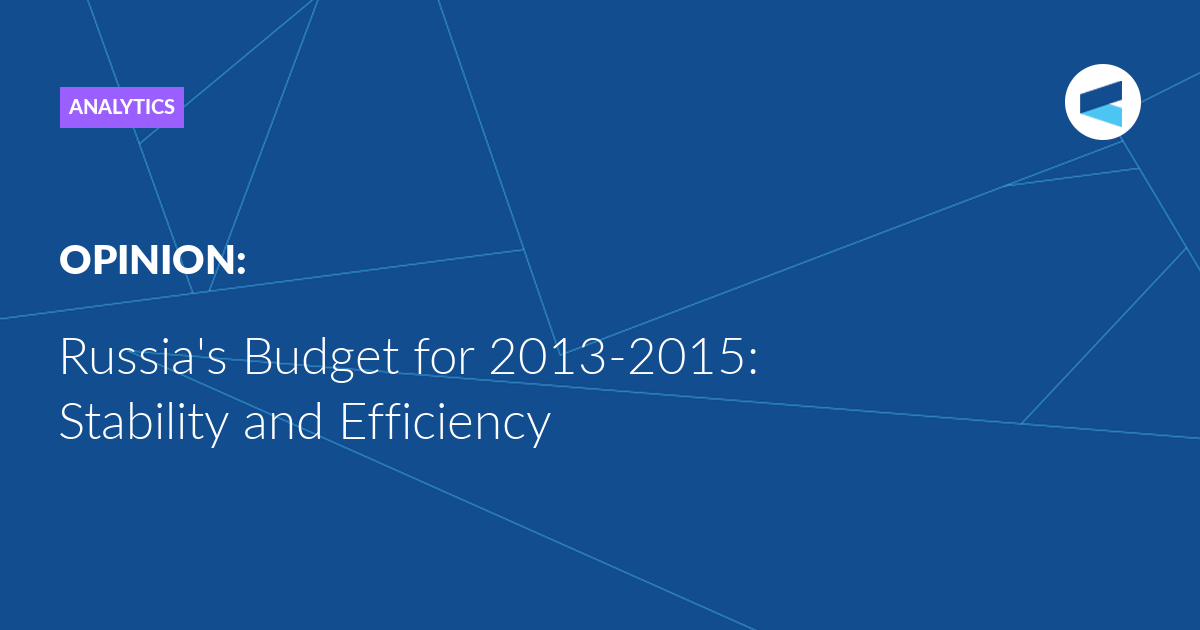 ANALYTICS

OPINION:

Russia's Budget for 2013-2015: Stability and Efficiency